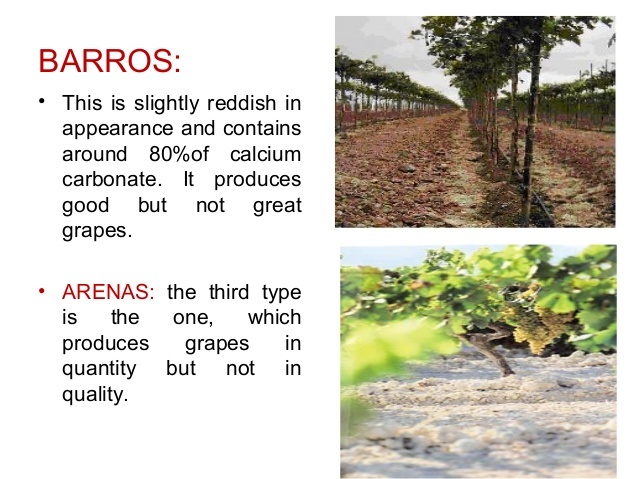 BARROS:

• This is slightly reddish in appearance and contains around 80%of calcium carbonate. It produces good but not great grapes.

• ARENAS: the third type is the one, which produces grapes in quantity but not in quality.